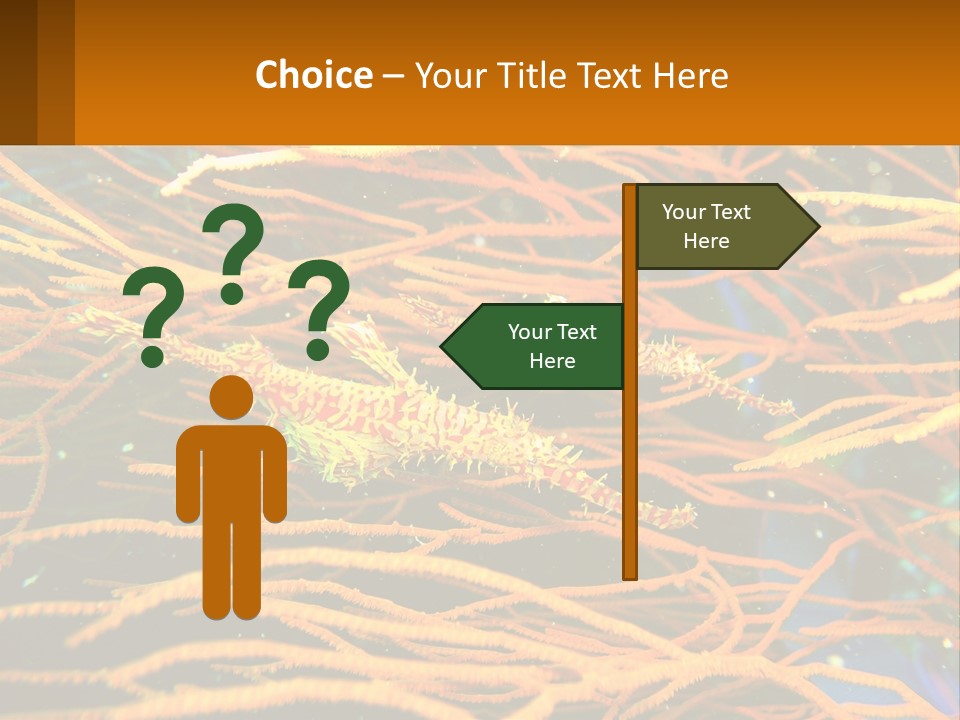 Choice – Your Title Text Here

? ? ?

Your Text Here

Your Text Here